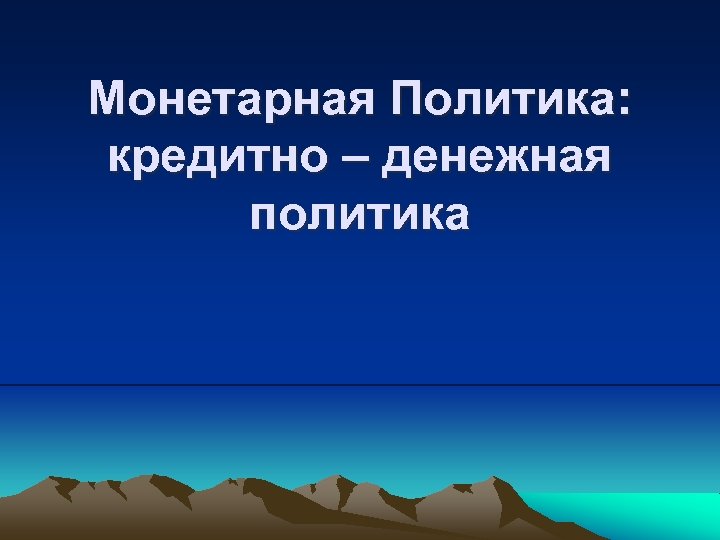 Монетарная Политика: кредитно – денежная политика